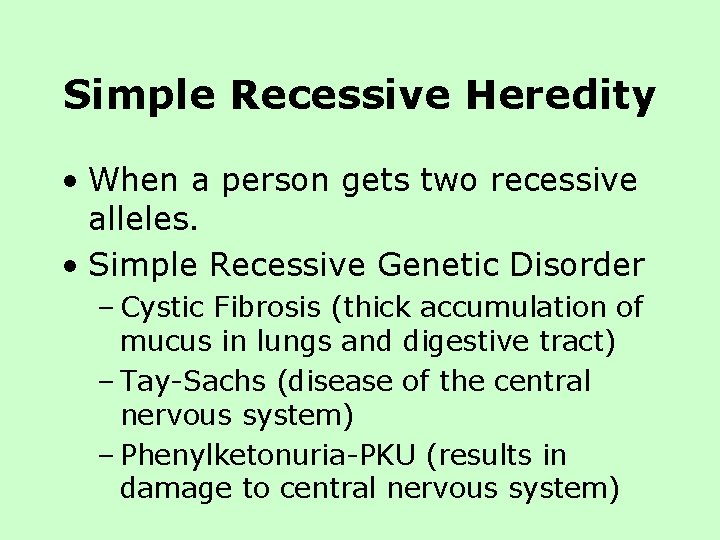 Simple Recessive Heredity

• When a person gets two recessive alleles.

• Simple Recessive Genetic Disorder
– Cystic Fibrosis (thick accumulation of mucus in lungs and digestive tract)
– Tay-Sachs (disease of the central nervous system)
– Phenylketonuria-PKU (results in damage to central nervous system)